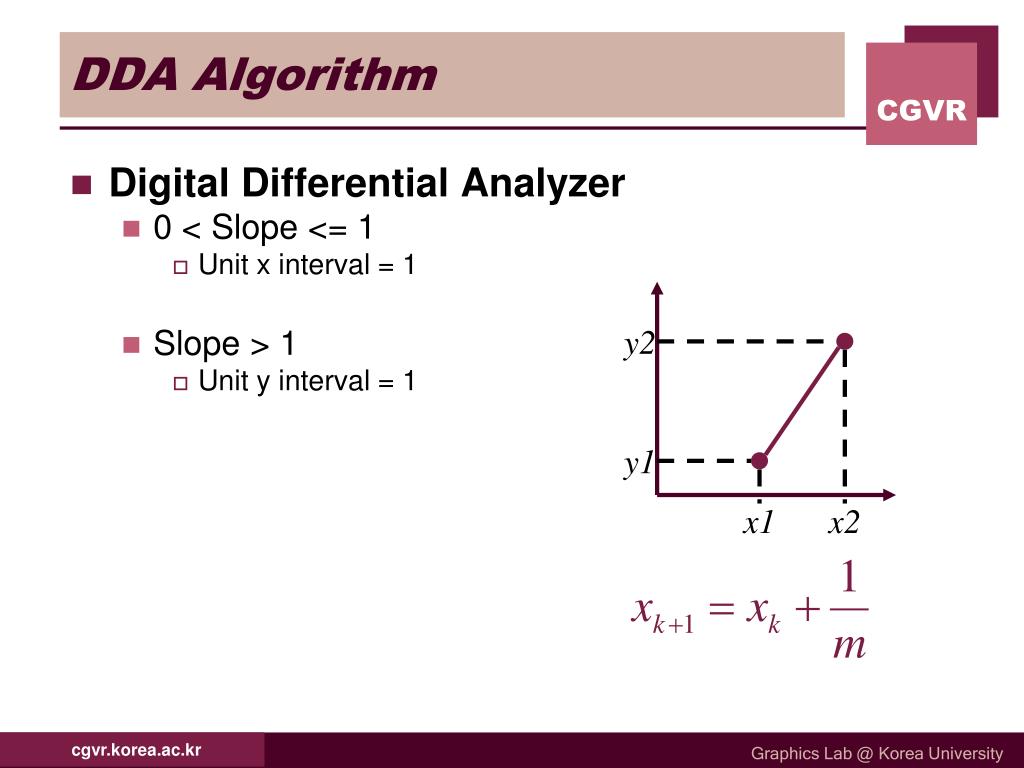 DDA Algorithm

CGVR

Digital Differential Analyzer

0 < Slope <= 1

Unit x interval = 1

Slope > 1

Unit y interval = 1

y2

y1

x1

x2

$x_{k+1} = x_k + \frac{1}{m}$

cgvr.korea.ac.kr

Graphics Lab @ Korea University